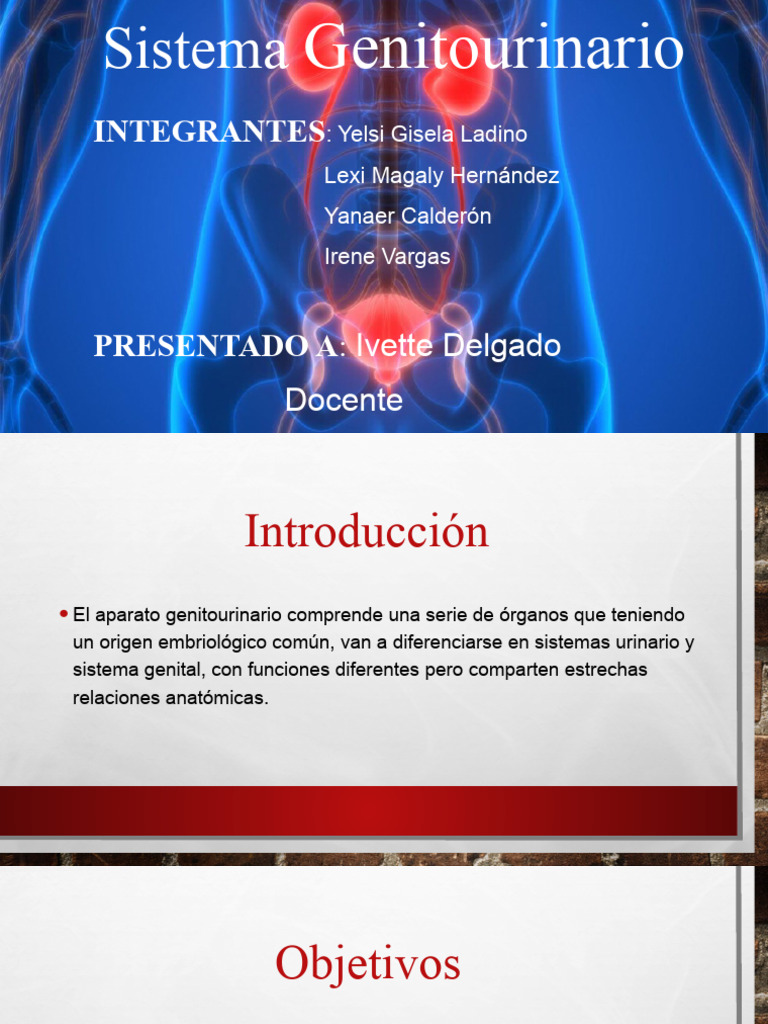 Sistema Genitourinario

INTEGRANTES: Yelsi Gisela Ladino
Lexi Magaly Hernández
Yanaer Calderón
Irene Vargas

PRESENTADO A: Ivette Delgado
Docente

Introducción

• El aparato genitourinario comprende una serie de órganos que teniendo un origen embriológico común, van a diferenciarse en sistemas urinario y sistema genital, con funciones diferentes pero comparten estrechas relaciones anatómicas.

Objetivos